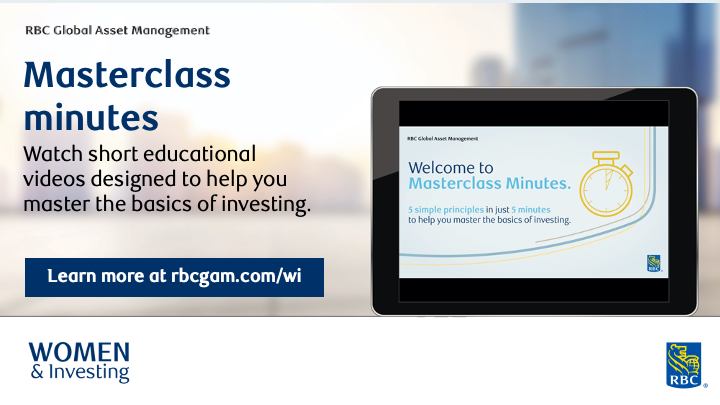 RBC Global Asset Management

Masterclass minutes

Watch short educational videos designed to help you master the basics of investing.

Learn more at rbcgam.com/wi

RBC Global Asset Management

Welcome to Masterclass Minutes.

5 simple principles in just 5 minutes to help you master the basics of investing.

RBC

WOMEN & Investing

RBC